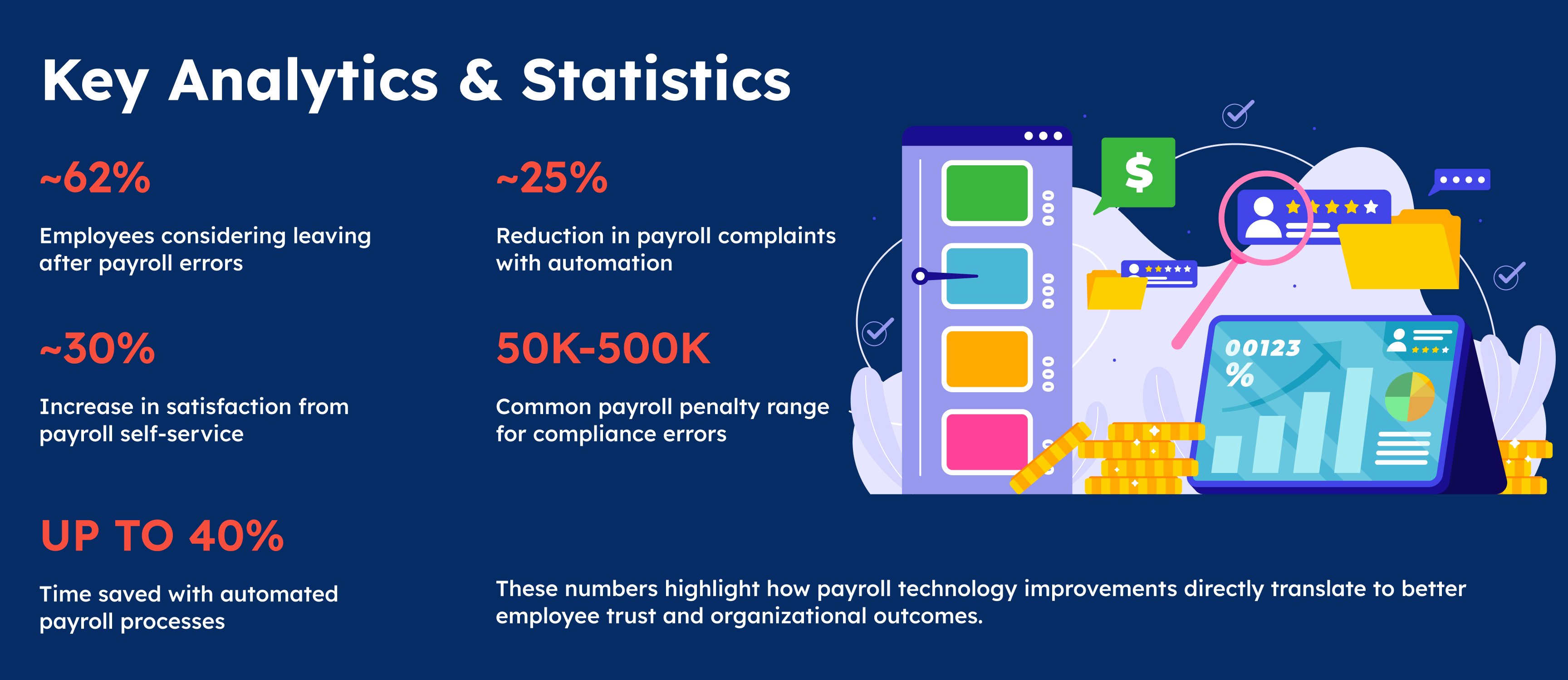 Key Analytics & Statistics

~62%

Employees considering leaving after payroll errors

~25%

Reduction in payroll complaints with automation

~30%

Increase in satisfaction from payroll self-service

50K-500K

Common payroll penalty range for compliance errors

UP TO 40%

Time saved with automated payroll processes

These numbers highlight how payroll technology improvements directly translate to better employee trust and organizational outcomes.

$

00123
%